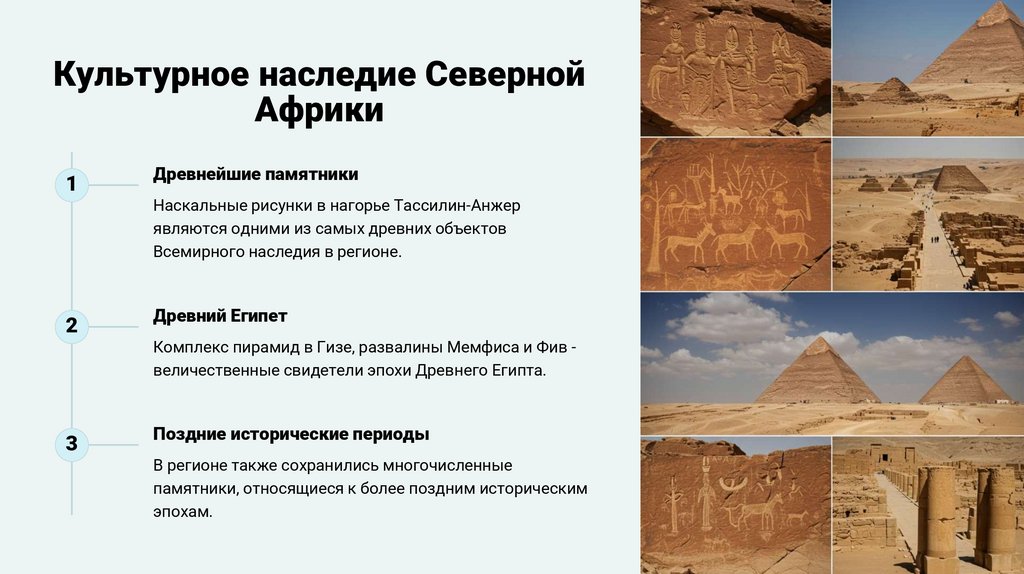 Культурное наследие Северной Африки

1

Древнейшие памятники

Наскальные рисунки в нагорье Тассилин-Анжер являются одними из самых древних объектов Всемирного наследия в регионе.

2

Древний Египет

Комплекс пирамид в Гизе, развалины Мемфиса и Фив - величественные свидетели эпохи Древнего Египта.

3

Поздние исторические периоды

В регионе также сохранились многочисленные памятники, относящиеся к более поздним историческим эпохам.